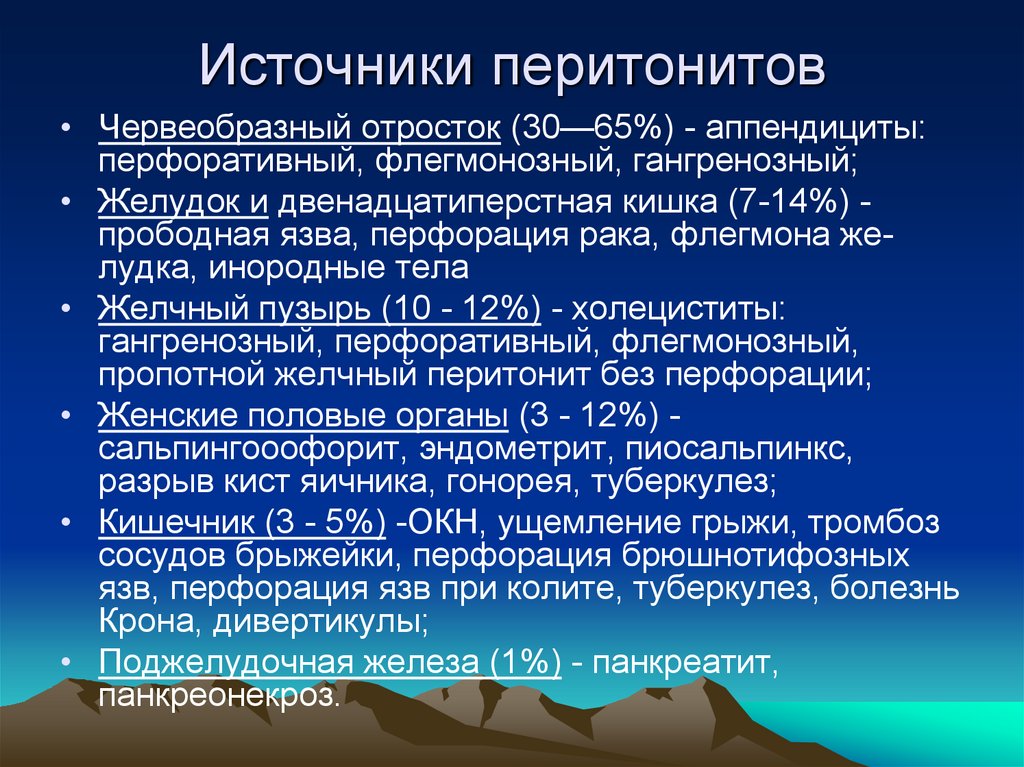 Источники перитонитов

• Червеобразный отросток (30—65%) - аппендициты: перфоративный, флегмонозный, гангренозный;

• Желудок и двенадцатиперстная кишка (7-14%) - прободная язва, перфорация рака, флегмона желудка, инородные тела

• Желчный пузырь (10 - 12%) - холециститы: гангренозный, перфоративный, флегмонозный, пропотной желчный перитонит без перфорации;

• Женские половые органы (3 - 12%) - сальпингоофорит, эндометрит, пиосальпинкс, разрыв кист яичника, гонорея, туберкулез;

• Кишечник (3 - 5%) -ОКН, ущемление грыжи, тромбоз сосудов брыжейки, перфорация брюшнотифозных язв, перфорация язв при колите, туберкулез, болезнь Крона, дивертикулы;

• Поджелудочная железа (1%) - панкреатит, панкреонекроз.